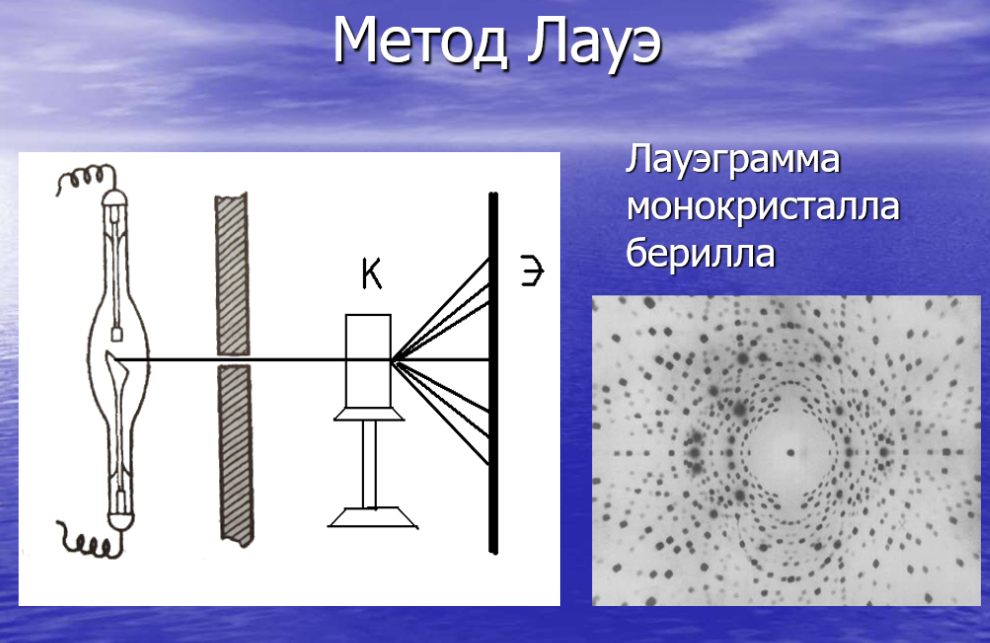 Метод Лауэ

К

Э

Лауэграмма монокристалла берилла